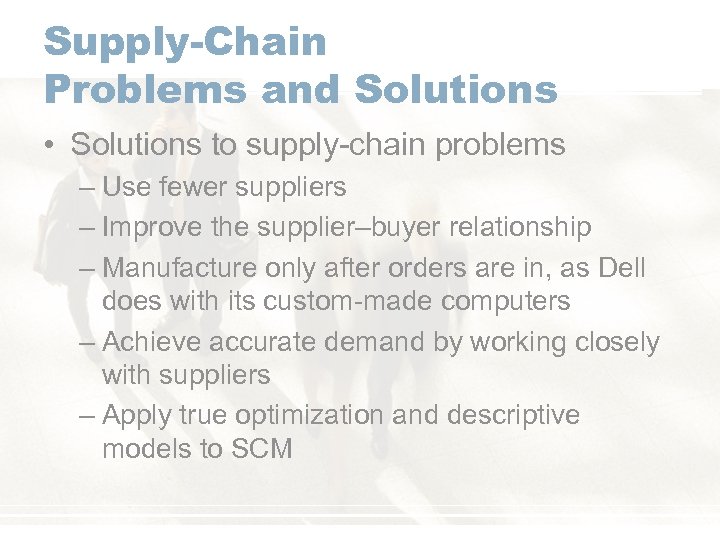 Supply-Chain
Problems and Solutions

• Solutions to supply-chain problems
– Use fewer suppliers
– Improve the supplier–buyer relationship
– Manufacture only after orders are in, as Dell does with its custom-made computers
– Achieve accurate demand by working closely with suppliers
– Apply true optimization and descriptive models to SCM